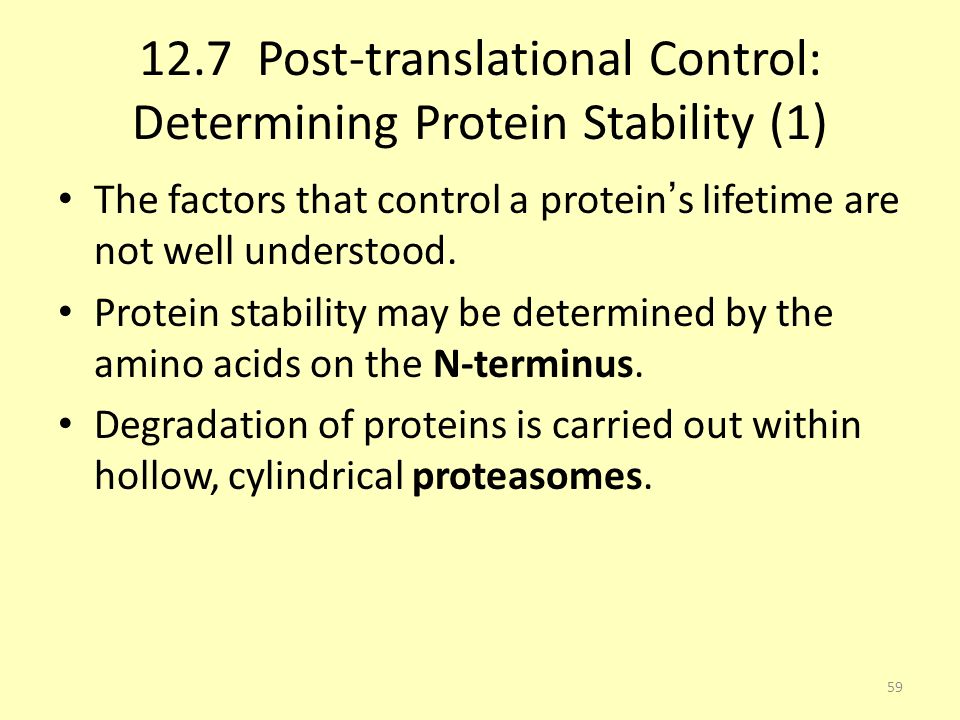 12.7 Post-translational Control: Determining Protein Stability (1)

• The factors that control a protein's lifetime are not well understood.

• Protein stability may be determined by the amino acids on the **N-terminus**.

• Degradation of proteins is carried out within hollow, cylindrical **proteasomes**.

59